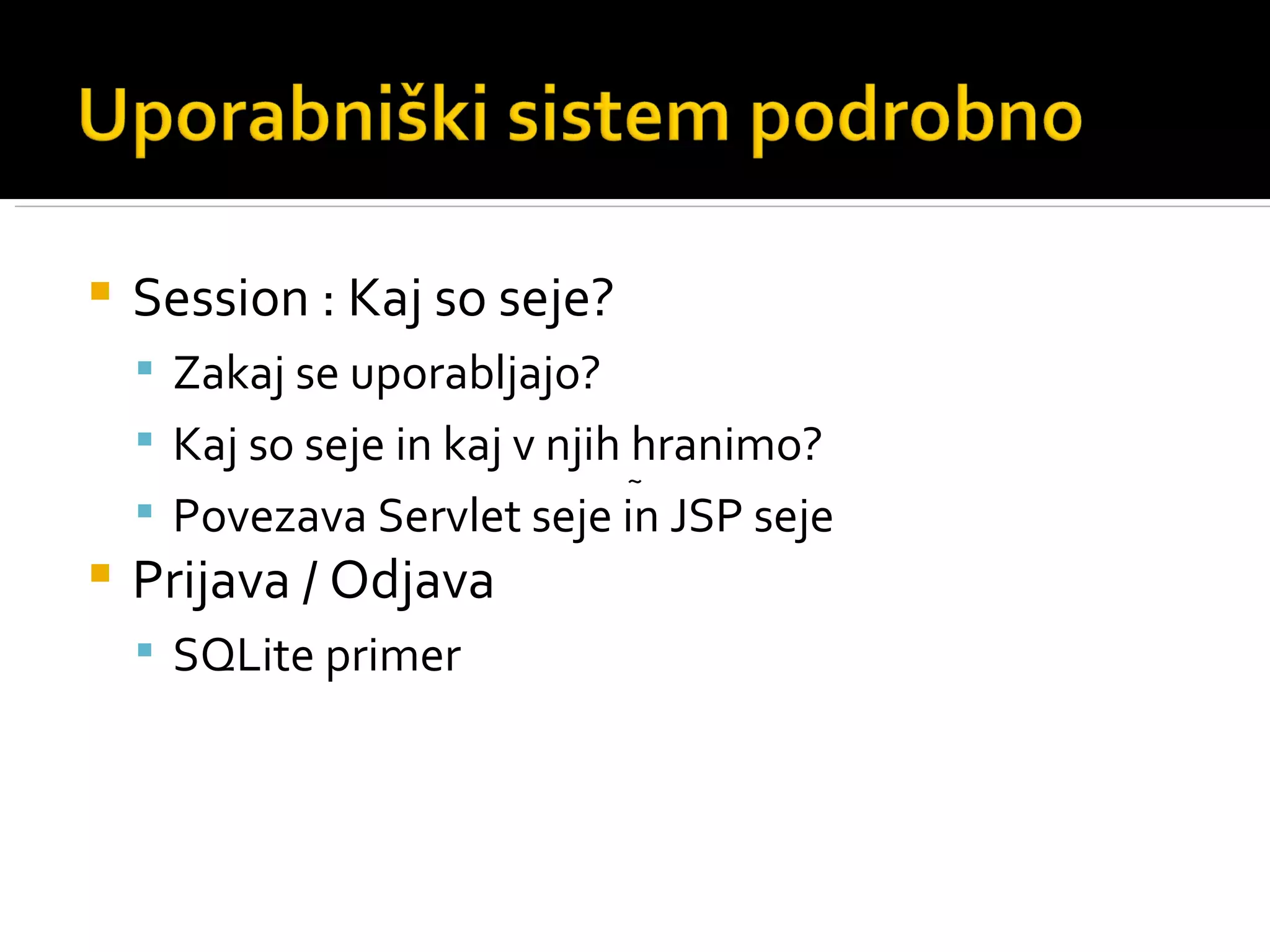 Uporabniški sistem podrobno

Session : Kaj so seje?

Zakaj se uporabljajo?

Kaj so seje in kaj v njih hranimo?

Povezava Servlet seje in JSP seje

Prijava / Odjava

SQLite primer